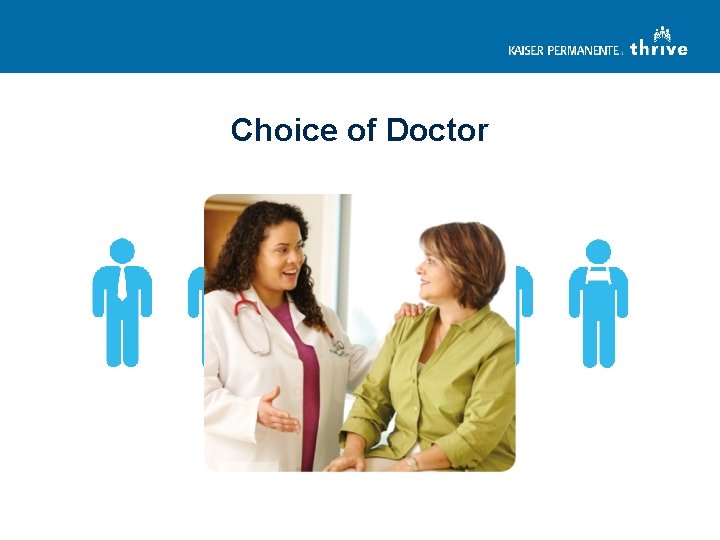 KAISER PERMANENTE. thrive

Choice of Doctor